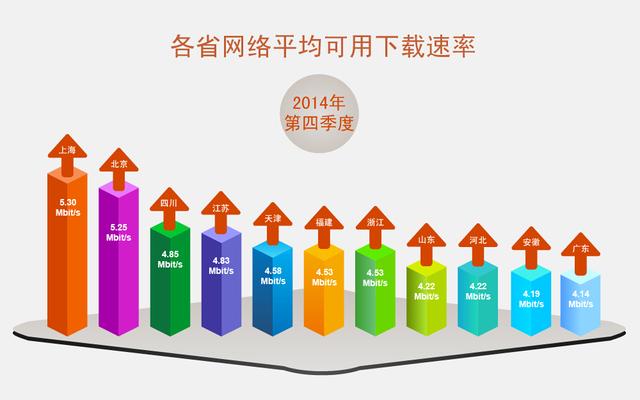 各省网络平均可用下载速率

2014年
第四季度

上海
5.30 Mbit/s

北京
5.25 Mbit/s

四川
4.85 Mbit/s

江苏
4.83 Mbit/s

天津
4.58 Mbit/s

福建
4.53 Mbit/s

浙江
4.53 Mbit/s

山东
4.22 Mbit/s

河北
4.22 Mbit/s

安徽
4.19 Mbit/s

广东
4.14 Mbit/s